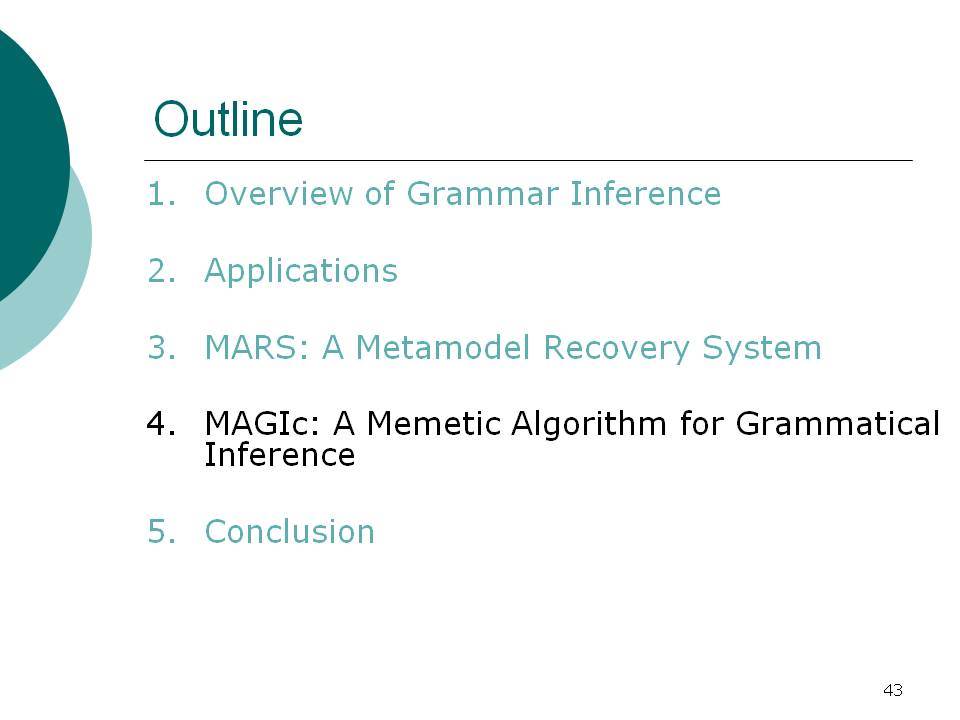 Outline

1. Overview of Grammar Inference

2. Applications

3. MARS: A Metamodel Recovery System

4. MAGIc: A Memetic Algorithm for Grammatical Inference

5. Conclusion

43